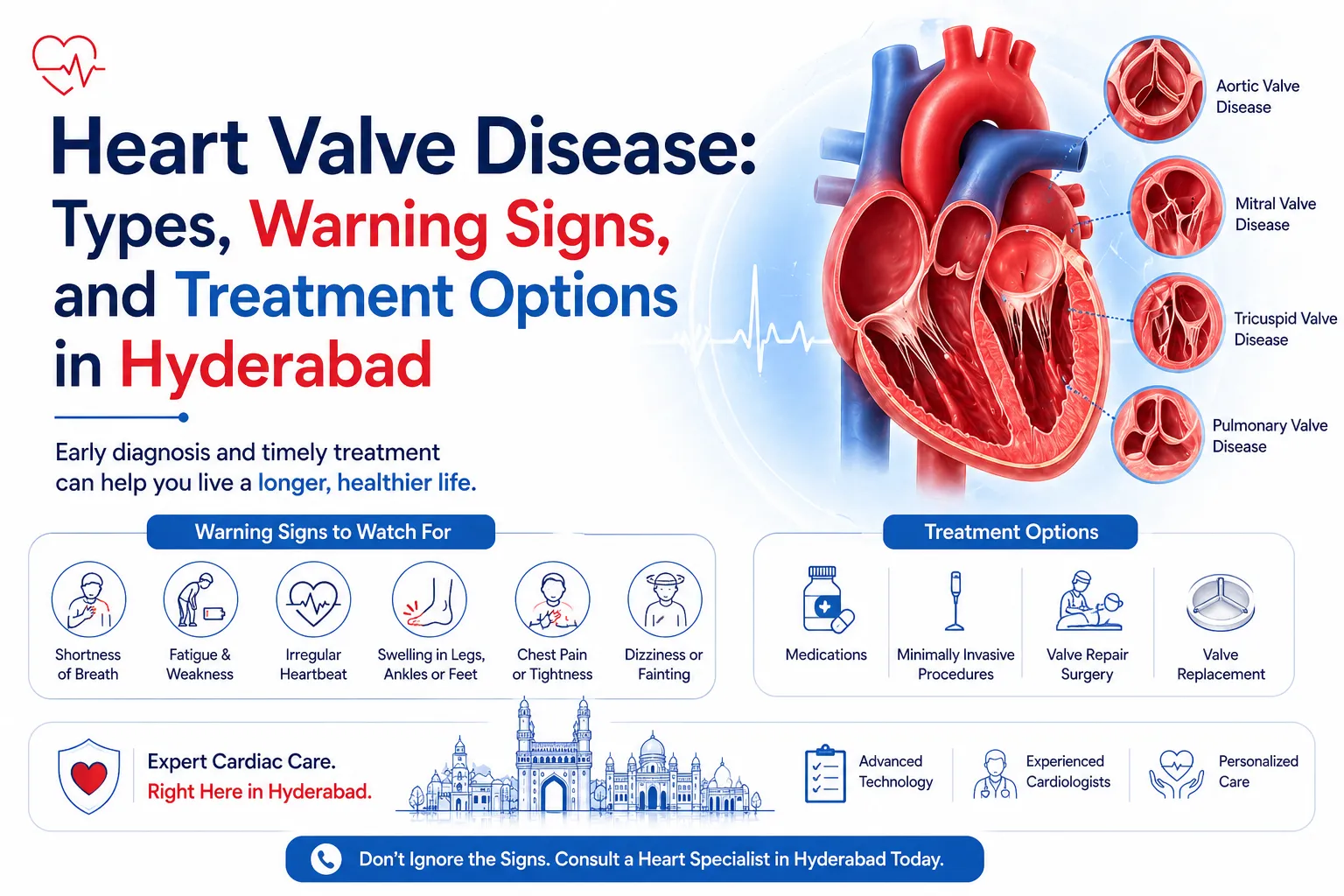 Heart Valve Disease:
Types, Warning Signs, and Treatment Options in Hyderabad

Early diagnosis and timely treatment can help you live a longer, healthier life.

Aortic Valve Disease

Mitral Valve Disease

Tricuspid Valve Disease

Pulmonary Valve Disease

Warning Signs to Watch For

Shortness of Breath

Fatigue & Weakness

Irregular Heartbeat

Swelling in Legs, Ankles or Feet

Chest Pain or Tightness

Dizziness or Fainting

Treatment Options

Medications

Minimally Invasive Procedures

Valve Repair Surgery

Valve Replacement

Expert Cardiac Care.
Right Here in Hyderabad.

Advanced Technology

Experienced Cardiologists

Personalized Care

Don't Ignore the Signs. Consult a Heart Specialist in Hyderabad Today.